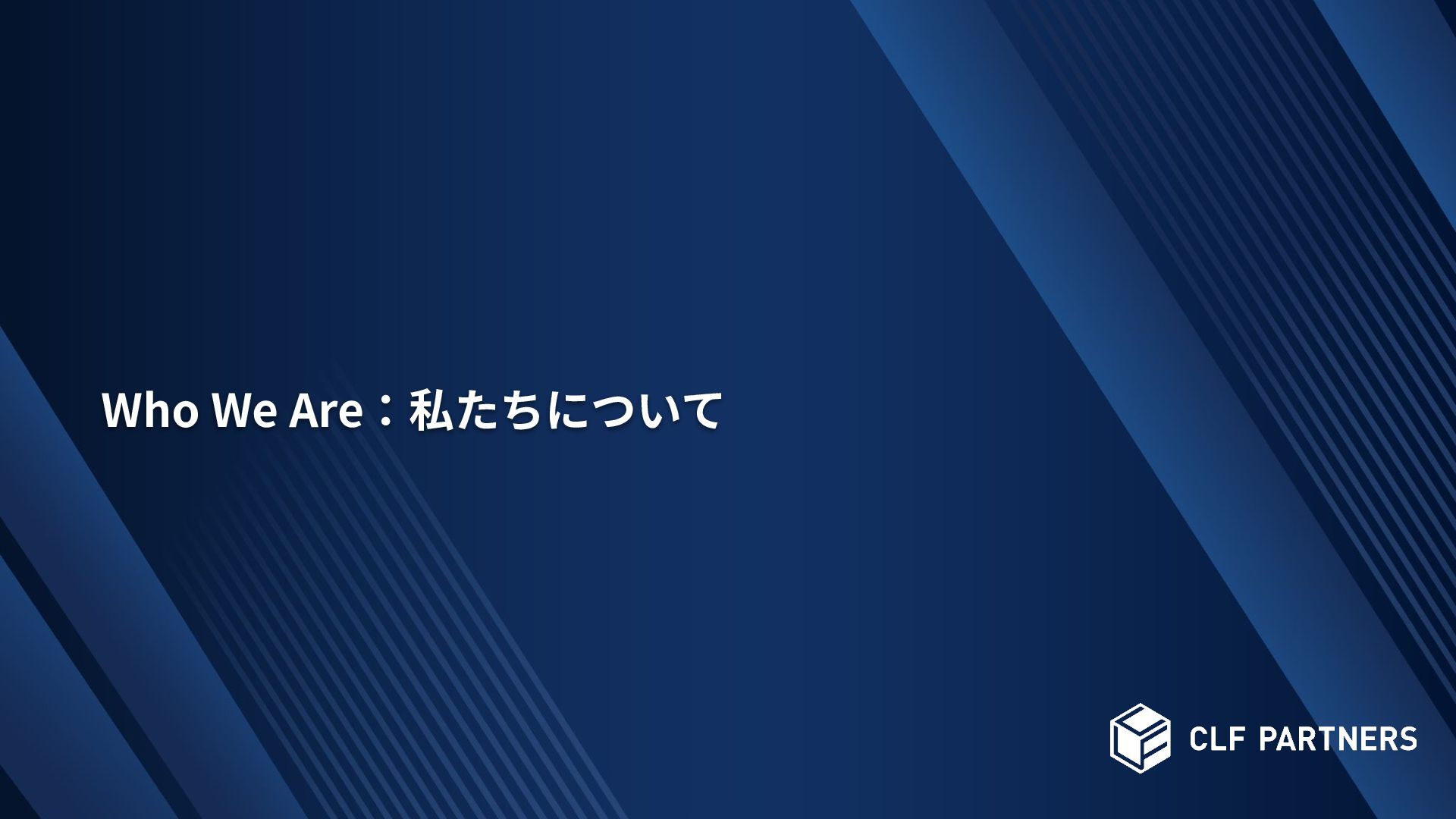 Who We Are：私たちについて

CLF PARTNERS